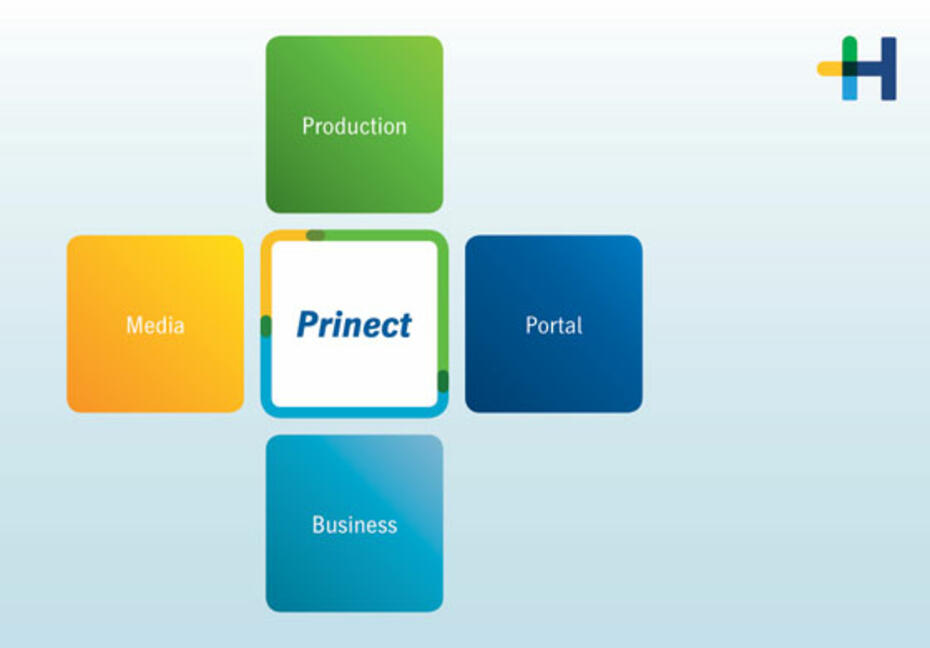 Production

Media

Prinect

Portal

Business